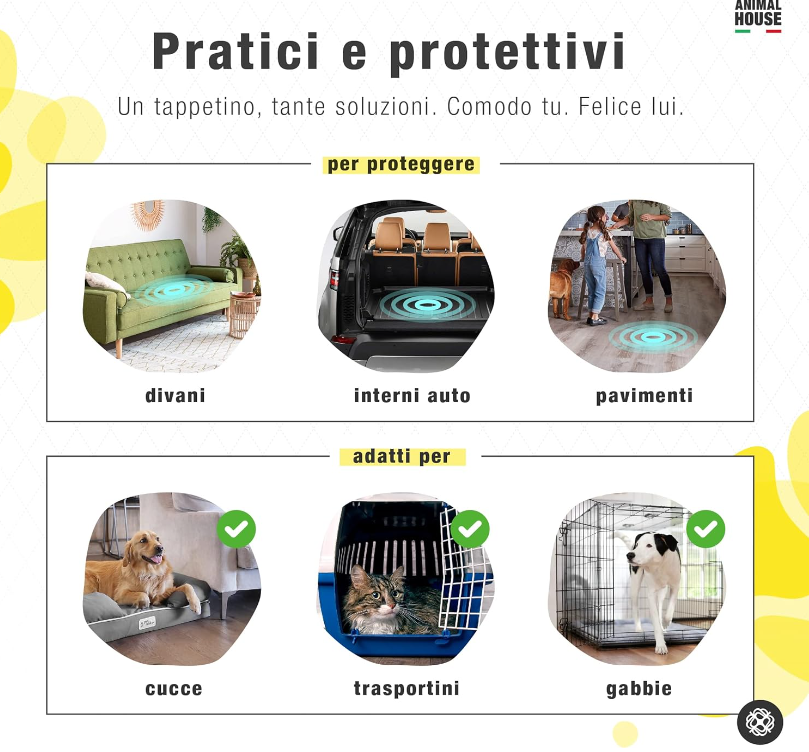 ANIMAL HOUSE

Pratici e protettivi

Un tappetino, tante soluzioni. Comodo tu. Felice lui.

per proteggere

divani

interni auto

pavimenti

adatti per

cucce

trasportini

gabbie